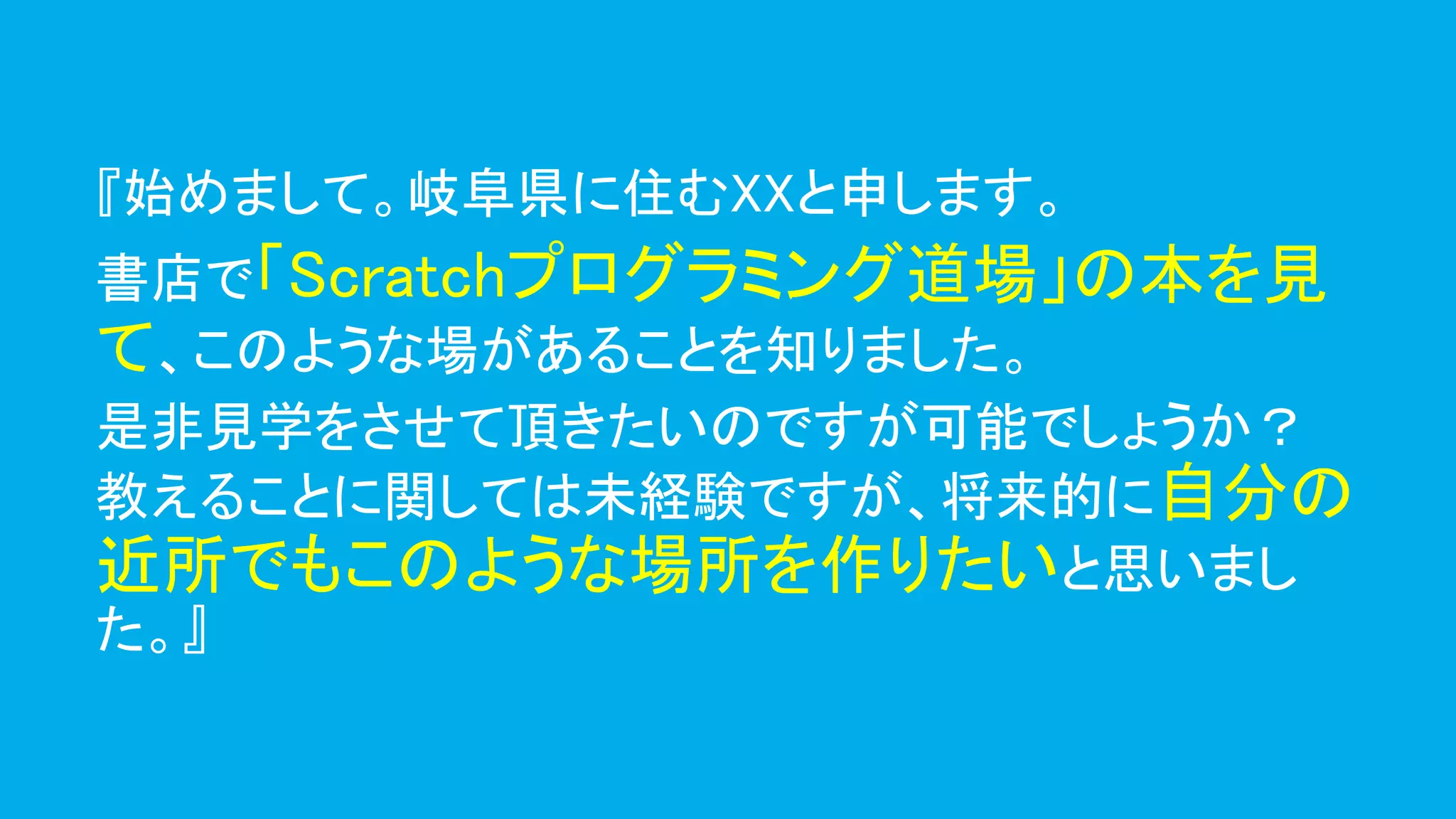 『始めまして。岐阜県に住むXXと申します。
書店で「Scratchプログラミング道場」の本を見て、このような場があることを知りました。
是非見学をさせて頂きたいのですが可能でしょうか？
教えることに関しては未経験ですが、将来的に自分の近所でもこのような場所を作りたいと思いました。』